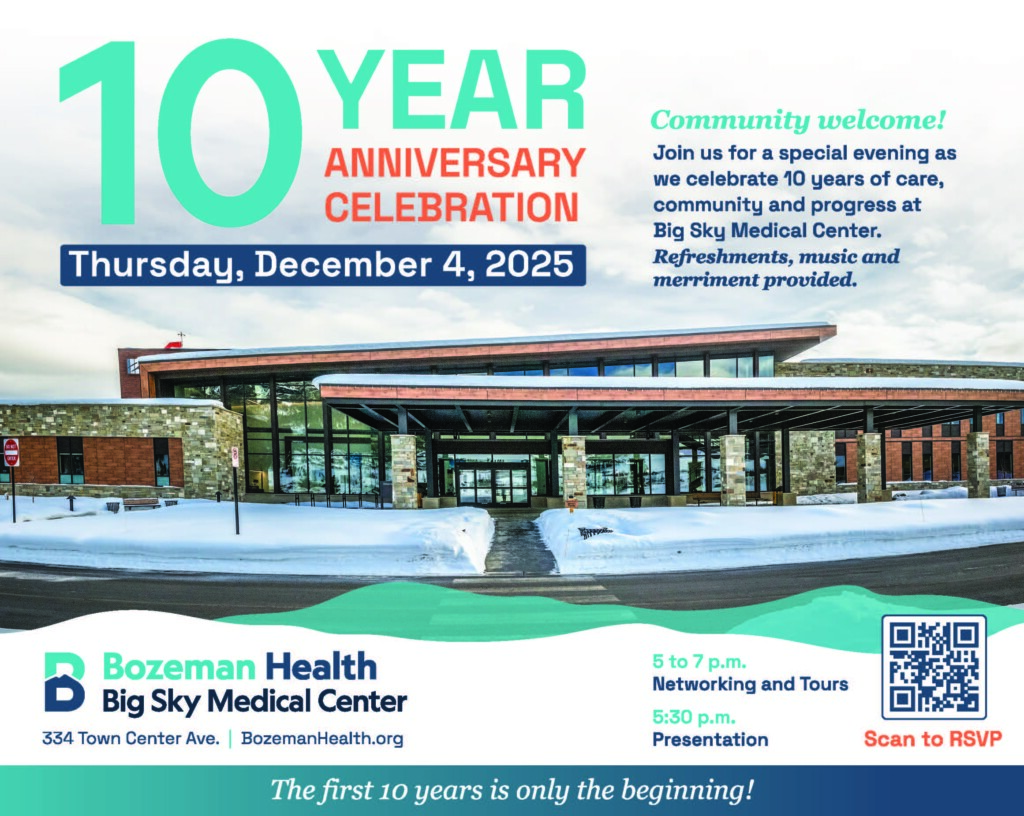 10 YEAR ANNIVERSARY CELEBRATION

Thursday, December 4, 2025

Community welcome!

Join us for a special evening as we celebrate 10 years of care, community and progress at Big Sky Medical Center. Refreshments, music and merriment provided.

Bozeman Health
Big Sky Medical Center

334 Town Center Ave. | BozemanHealth.org

5 to 7 p.m.
Networking and Tours

5:30 p.m.
Presentation

Scan to RSVP

The first 10 years is only the beginning!